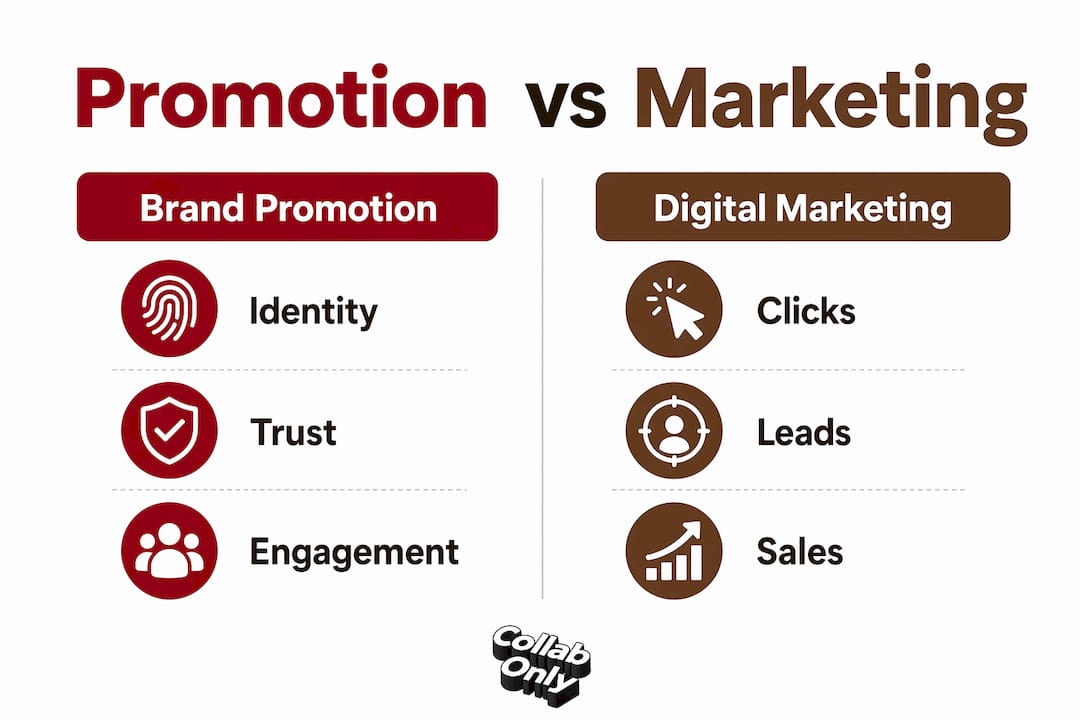 Promotion vs Marketing

Brand Promotion

Identity

Trust

Engagement

Digital Marketing

Clicks

Leads

Sales

Collab Only